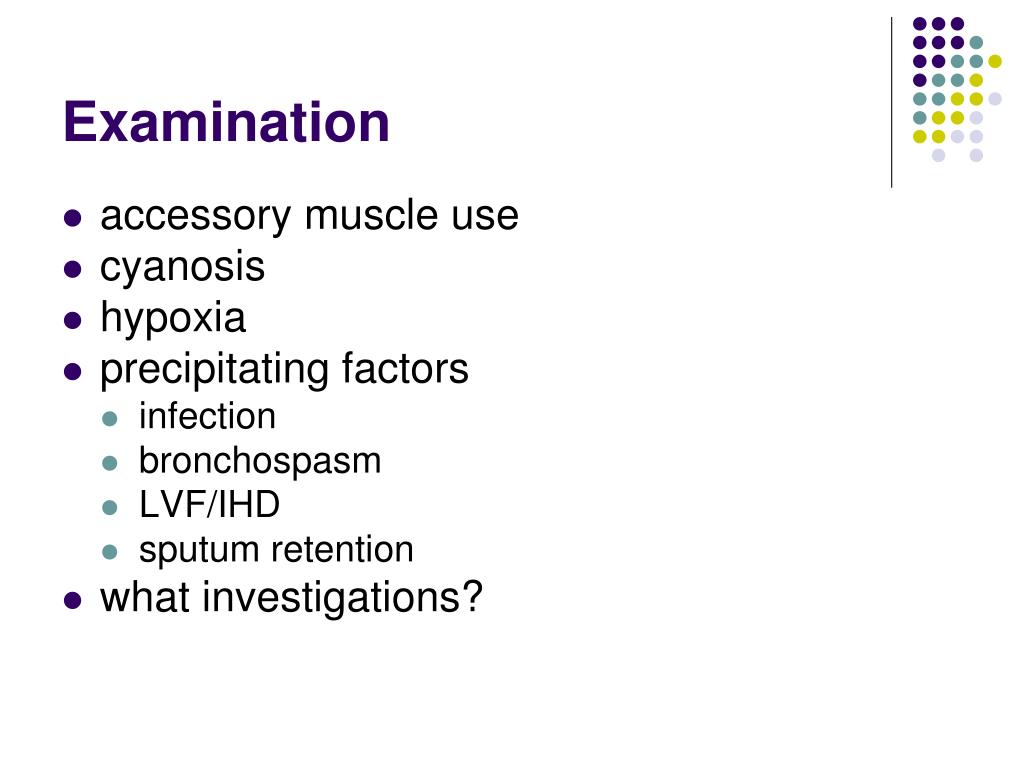 Examination

- accessory muscle use
- cyanosis
- hypoxia
- precipitating factors
  - infection
  - bronchospasm
  - LVF/IHD
  - sputum retention
- what investigations?